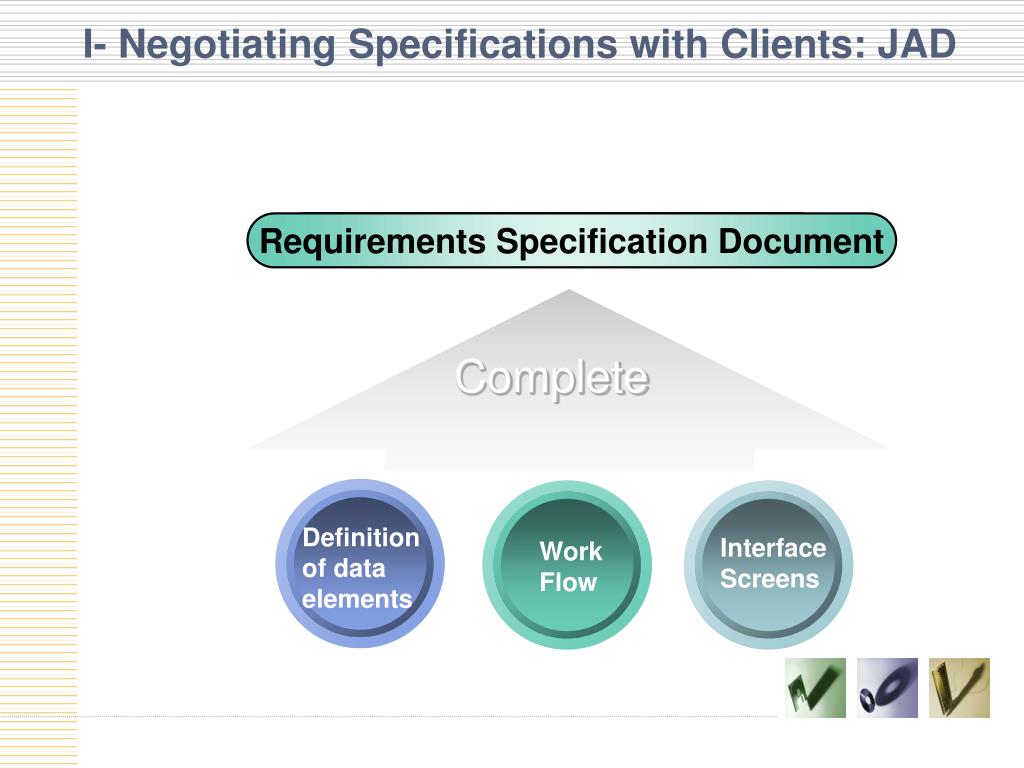 I- Negotiating Specifications with Clients: JAD

Requirements Specification Document

Complete

Definition of data elements

Work Flow

Interface Screens